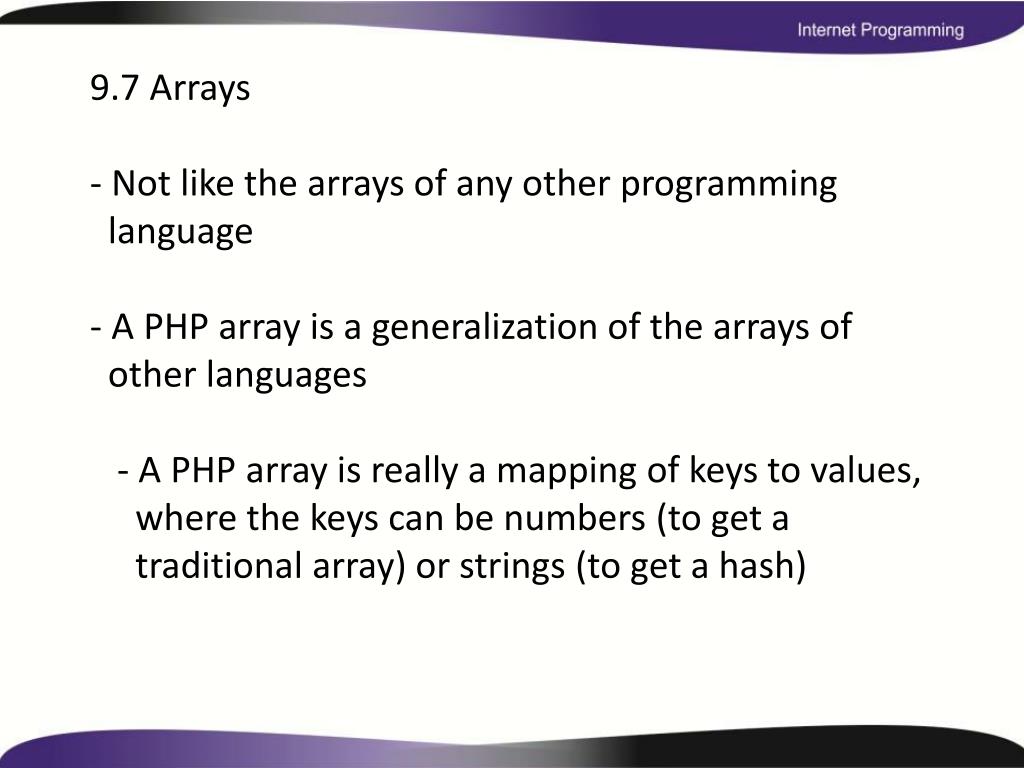 Internet Programming

9.7 Arrays

- Not like the arrays of any other programming language

- A PHP array is a generalization of the arrays of other languages

- A PHP array is really a mapping of keys to values, where the keys can be numbers (to get a traditional array) or strings (to get a hash)